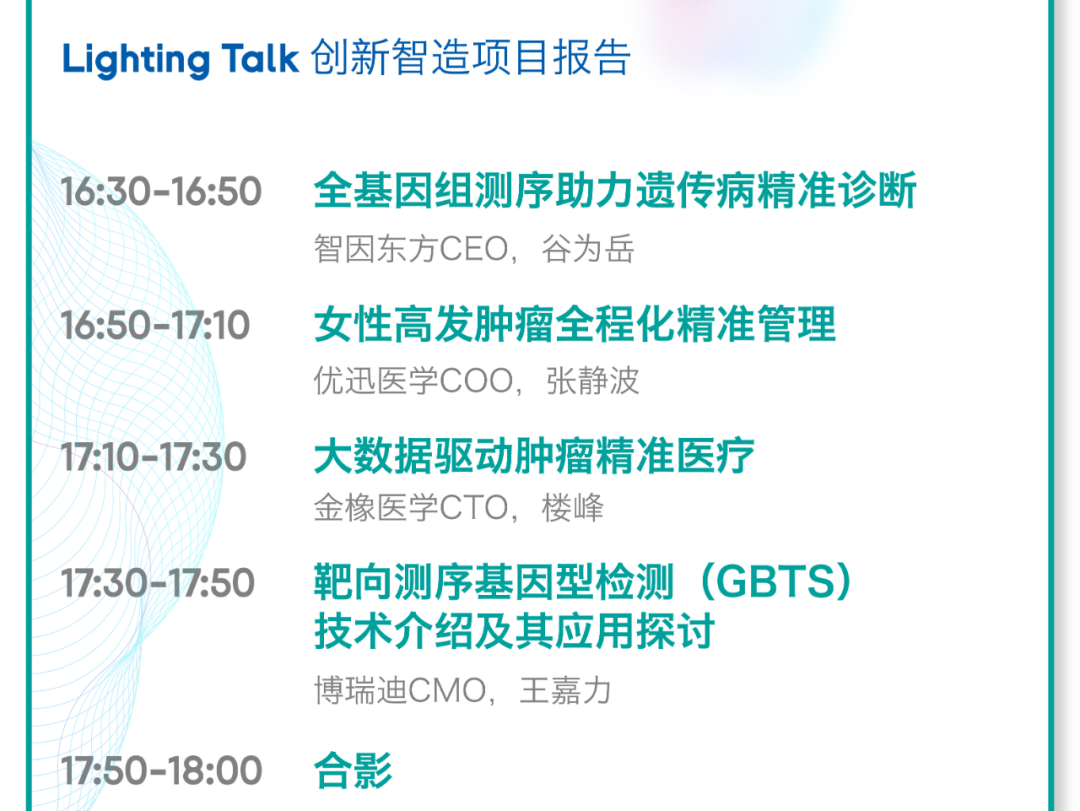 Lighting Talk 创新智造项目报告

16:30-16:50 全基因组测序助力遗传病精准诊断
智因东方CEO，谷为岳

16:50-17:10 女性高发肿瘤全程化精准管理
优迅医学COO，张静波

17:10-17:30 大数据驱动肿瘤精准医疗
金橡医学CTO，楼峰

17:30-17:50 靶向测序基因型检测（GBTS）技术介绍及其应用探讨
博瑞迪CMO，王嘉力

17:50-18:00 合影